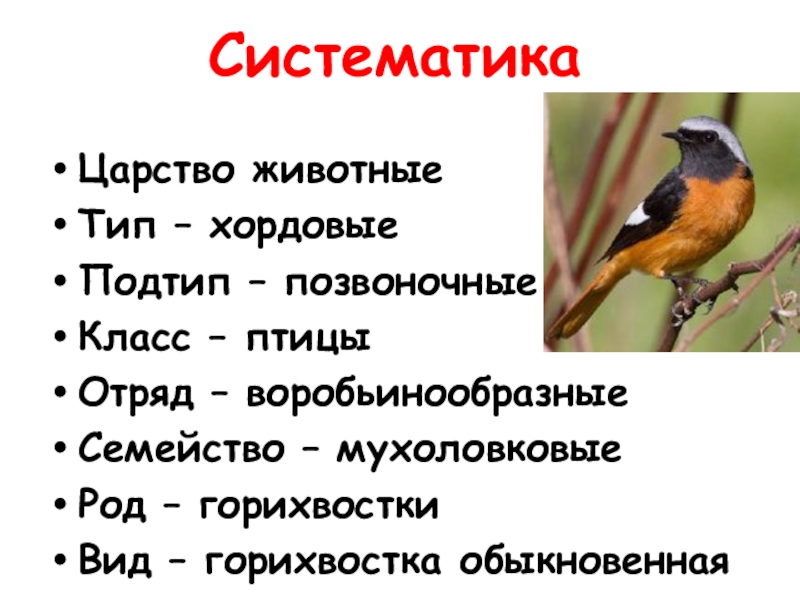 Систематика

• Царство животные
• Тип – хордовые
• Подтип – позвоночные
• Класс – птицы
• Отряд – воробьинообразные
• Семейство – мухоловковые
• Род – горихвостки
• Вид – горихвостка обыкновенная